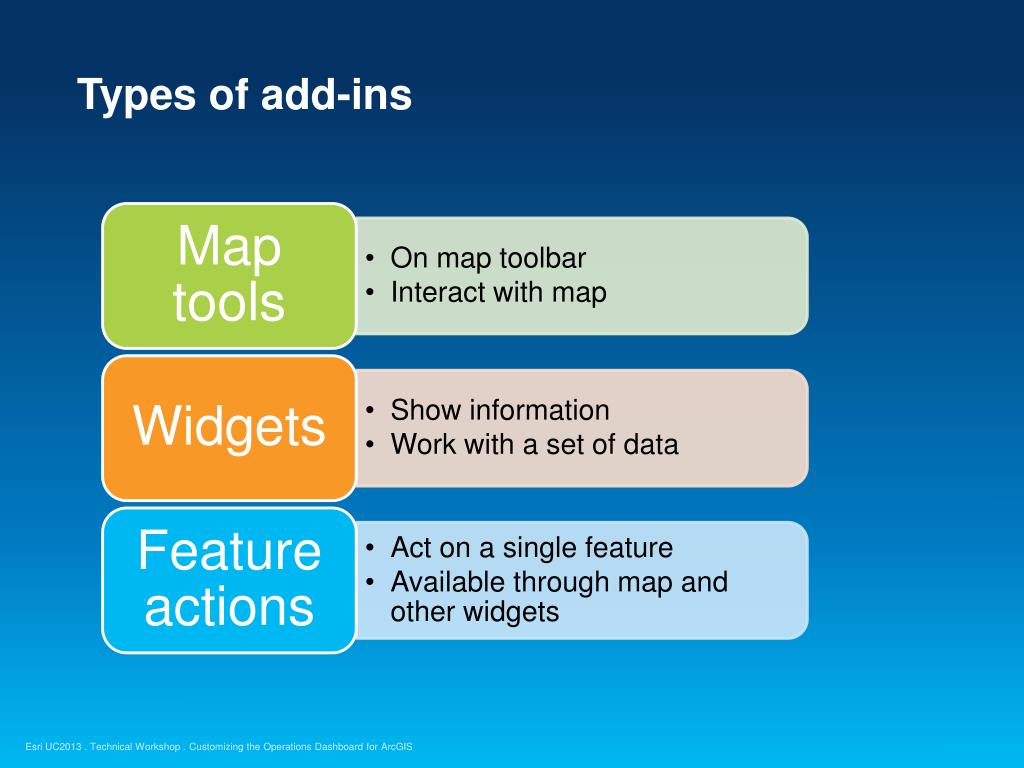 Types of add-ins

Map tools

• On map toolbar
• Interact with map

Widgets

• Show information
• Work with a set of data

Feature actions

• Act on a single feature
• Available through map and other widgets

Esri UC2013 . Technical Workshop . Customizing the Operations Dashboard for ArcGIS